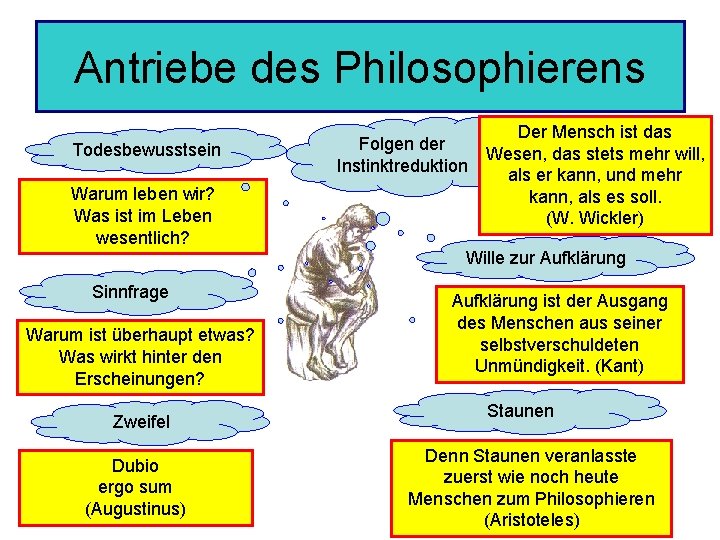 Antriebe des Philosophierens

Todesbewusstsein

Warum leben wir? Was ist im Leben wesentlich?

Sinnfrage

Warum ist überhaupt etwas? Was wirkt hinter den Erscheinungen?

Zweifel

Dubio ergo sum (Augustinus)

Folgen der Instinktreduktion

Der Mensch ist das Wesen, das stets mehr will, als er kann, und mehr kann, als es soll. (W. Wickler)

Wille zur Aufklärung

Aufklärung ist der Ausgang des Menschen aus seiner selbstverschuldeten Unmündigkeit. (Kant)

Staunen

Denn Staunen veranlasste zuerst wie noch heute Menschen zum Philosophieren (Aristoteles)